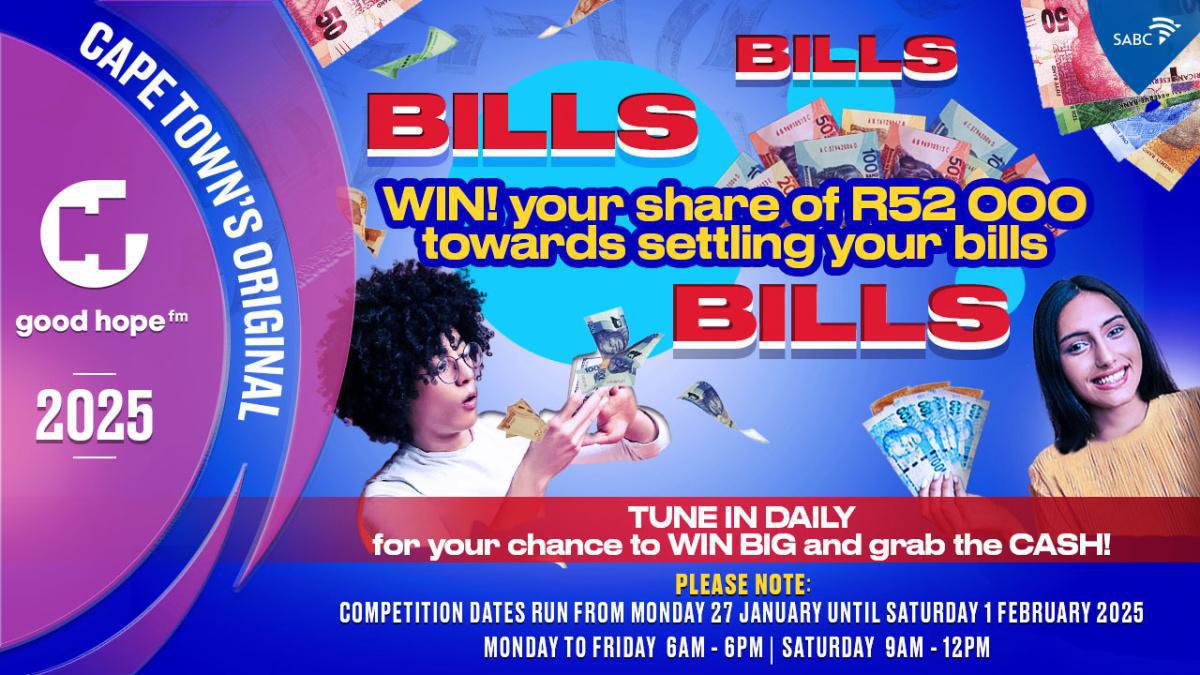 CAPE TOWN'S ORIGINAL

good hope fm

2025

SABC

BILLS

BILLS

WIN! your share of R52 000 towards settling your bills

BILLS

TUNE IN DAILY
for your chance to WIN BIG and grab the CASH!

PLEASE NOTE:
COMPETITION DATES RUN FROM MONDAY 27 JANUARY UNTIL SATURDAY 1 FEBRUARY 2025
MONDAY TO FRIDAY 6AM - 6PM | SATURDAY 9AM - 12PM